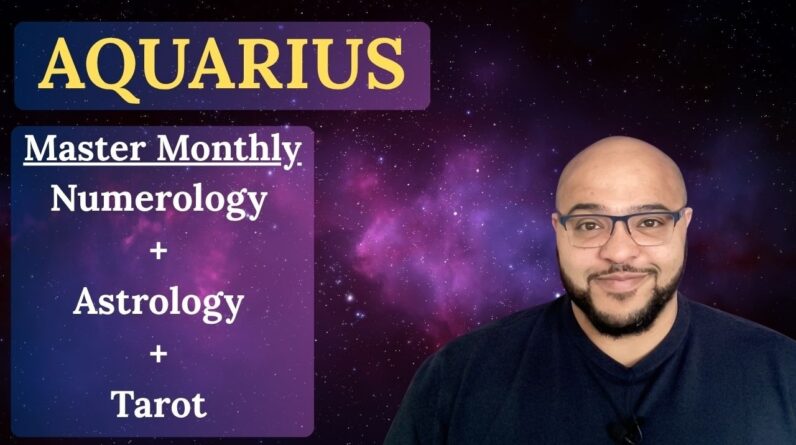 AQUARIUS

Master Monthly

Numerology

+

Astrology

+

Tarot